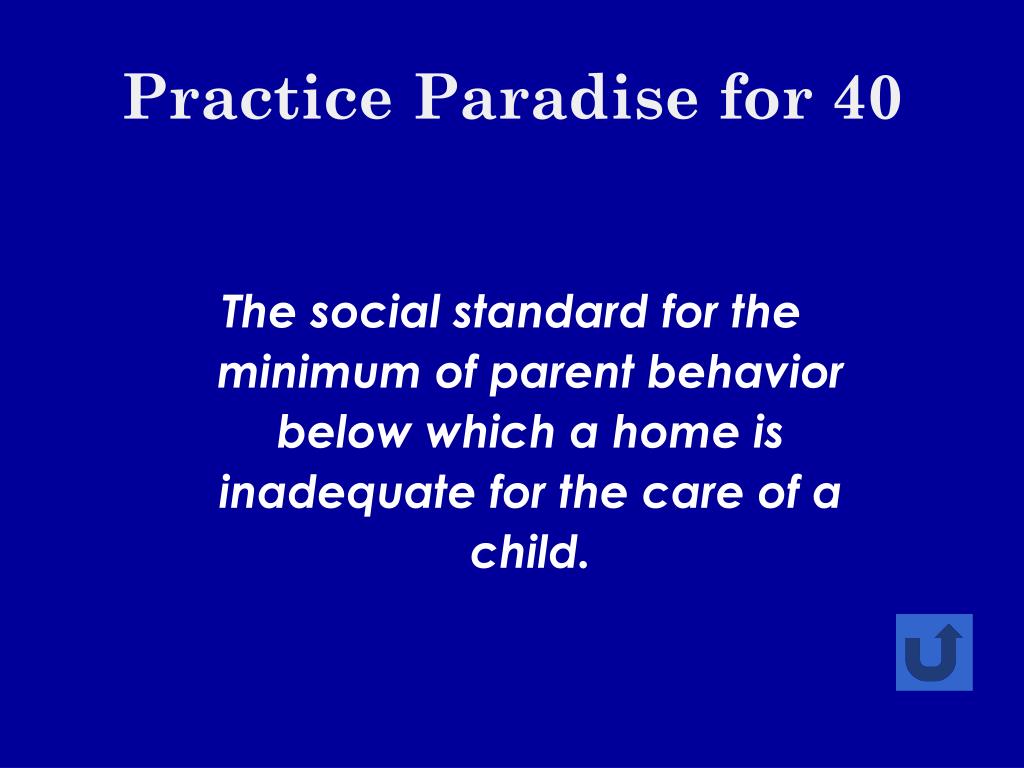 Practice Paradise for 40

The social standard for the minimum of parent behavior below which a home is inadequate for the care of a child.